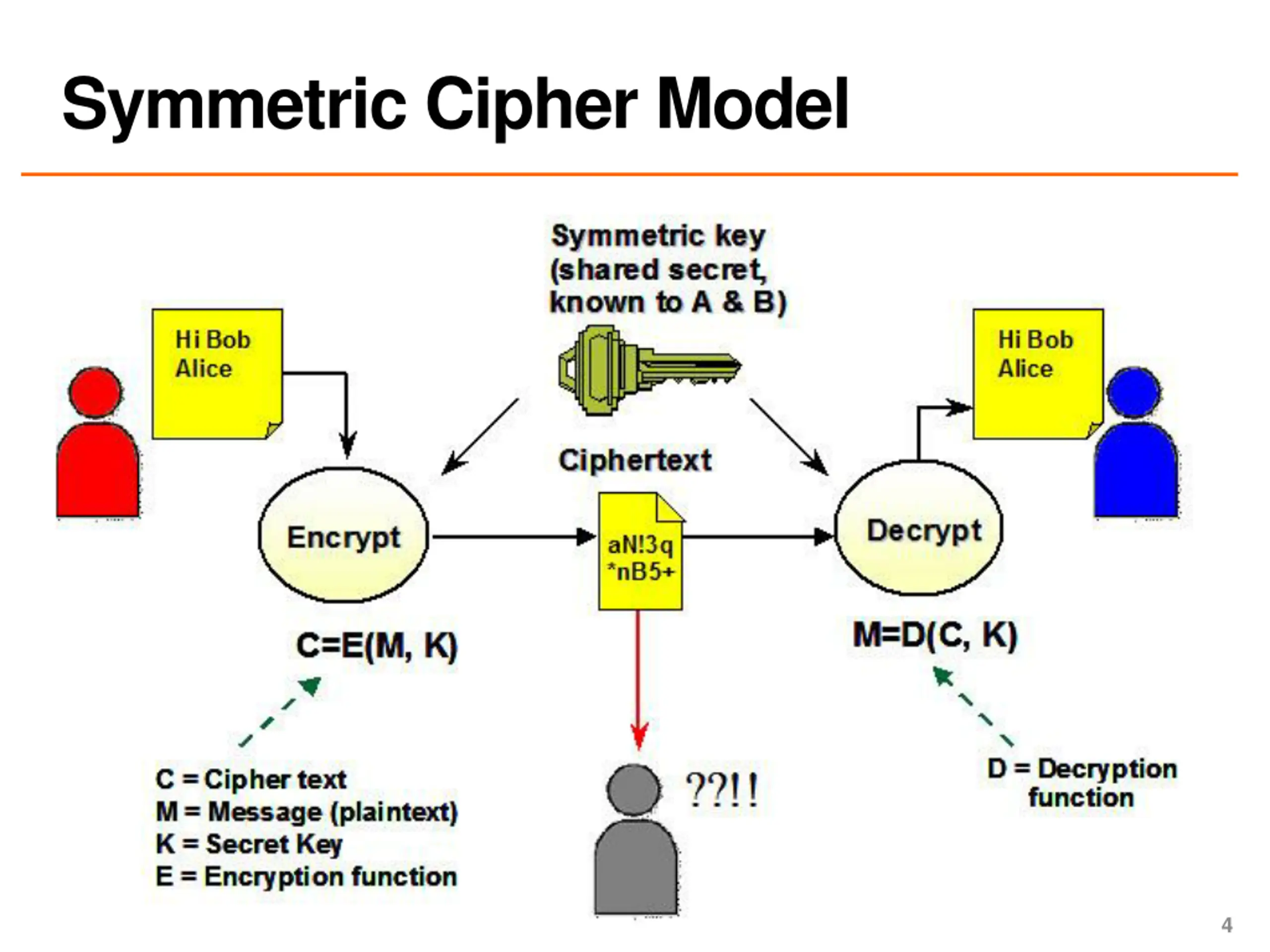 Symmetric Cipher Model

Symmetric key
(shared secret,
known to A & B)

Hi Bob
Alice

Hi Bob
Alice

Ciphertext

Encrypt

aN!3q
*nB5+

Decrypt

C=E(M, K)

M=D(C, K)

C = Cipher text
M = Message (plaintext)
K = Secret Key
E = Encryption function

??!!

D = Decryption
function

4